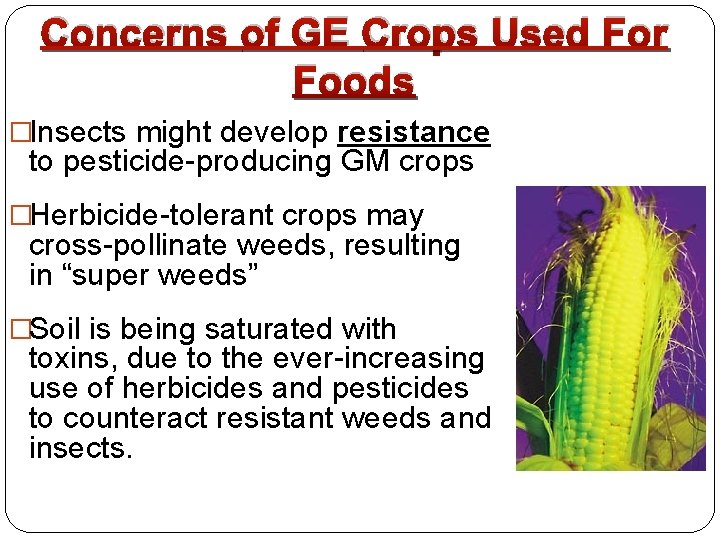 Concerns of GE Crops Used For Foods

□Insects might develop resistance to pesticide-producing GM crops

□Herbicide-tolerant crops may cross-pollinate weeds, resulting in “super weeds”

□Soil is being saturated with toxins, due to the ever-increasing use of herbicides and pesticides to counteract resistant weeds and insects.